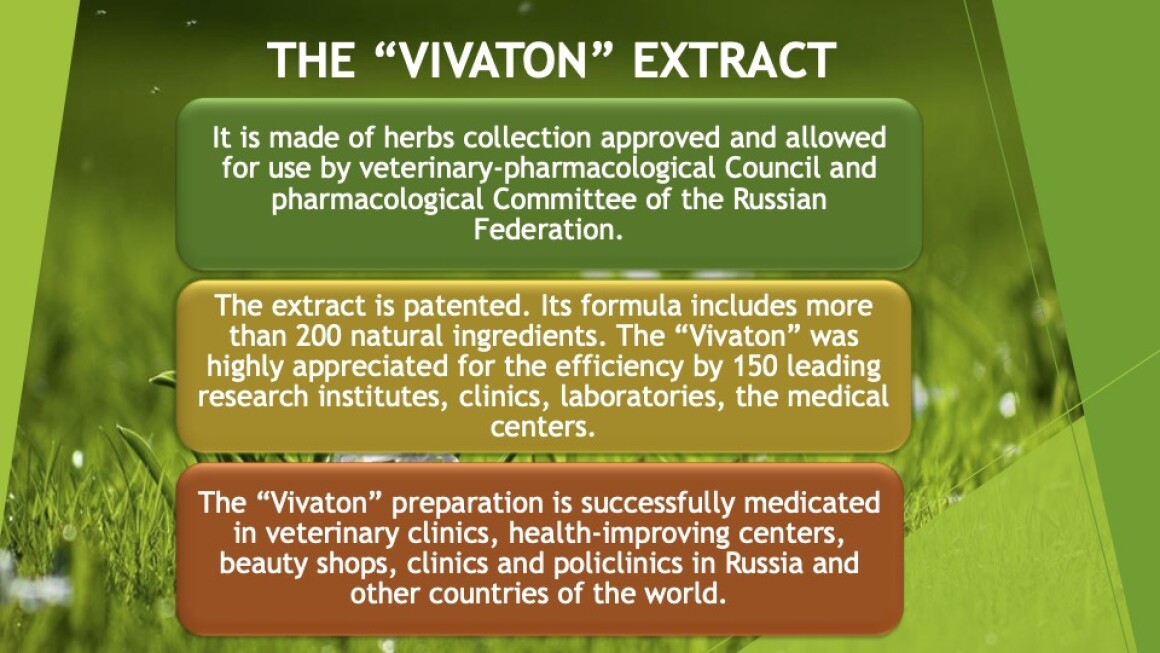 THE “VIVATON” EXTRACT

It is made of herbs collection approved and allowed for use by veterinary-pharmacological Council and pharmacological Committee of the Russian Federation.

The extract is patented. Its formula includes more than 200 natural ingredients. The “Vivaton” was highly appreciated for the efficiency by 150 leading research institutes, clinics, laboratories, the medical centers.

The “Vivaton” preparation is successfully medicated in veterinary clinics, health-improving centers, beauty shops, clinics and policlinics in Russia and other countries of the world.